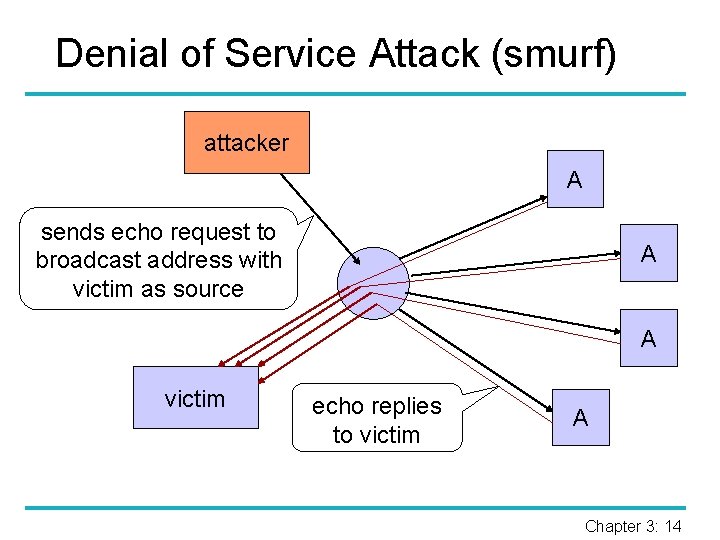 Denial of Service Attack (smurf)

attacker

sends echo request to broadcast address with victim as source

A

A

A

A

victim

echo replies to victim

Chapter 3: 14